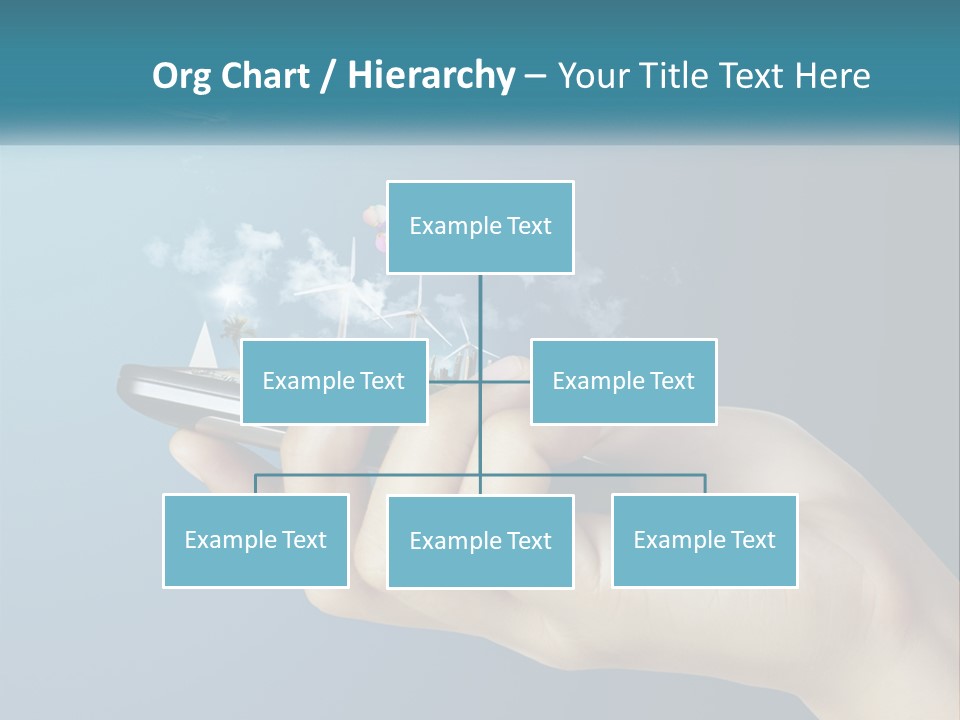 Org Chart / Hierarchy – Your Title Text Here

Example Text

Example Text

Example Text

Example Text

Example Text

Example Text